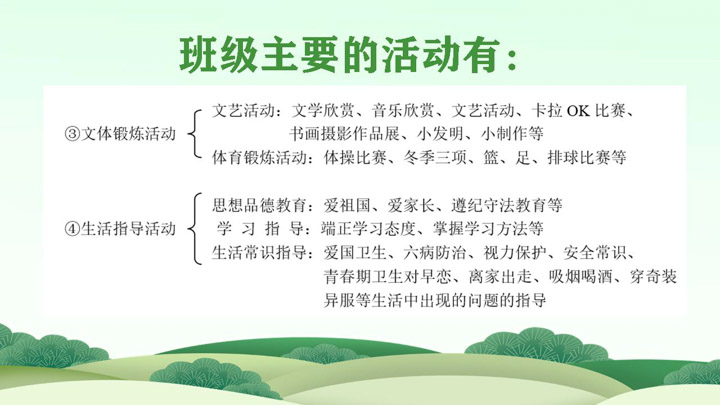 班级主要的活动有：

③文体锻炼活动
文艺活动：文学欣赏、音乐欣赏、文艺活动、卡拉 OK 比赛、书画摄影作品展、小发明、小制作等
体育锻炼活动：体操比赛、冬季三项、篮、足、排球比赛等

④生活指导活动
思想品德教育：爱祖国、爱家长、遵纪守法教育等
学 习 指 导：端正学习态度、掌握学习方法等
生活常识指导：爱国卫生、六病防治、视力保护、安全常识、青春期卫生对早恋、离家出走、吸烟喝酒、穿奇装异服等生活中出现的问题的指导